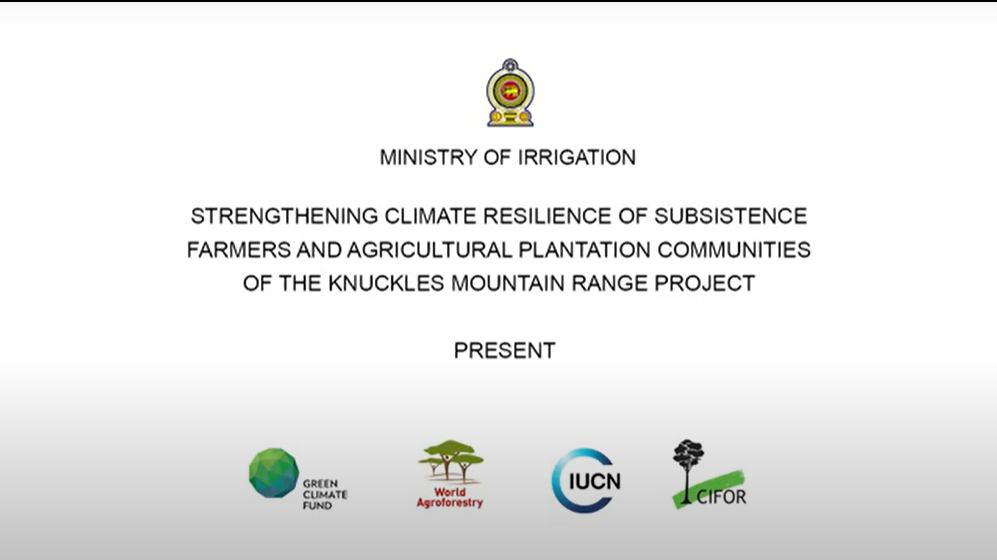 MINISTRY OF IRRIGATION

STRENGTHENING CLIMATE RESILIENCE OF SUBSISTENCE FARMERS AND AGRICULTURAL PLANTATION COMMUNITIES OF THE KNUCKLES MOUNTAIN RANGE PROJECT

PRESENT

GREEN CLIMATE FUND

World Agroforestry

IUCN

CIFOR